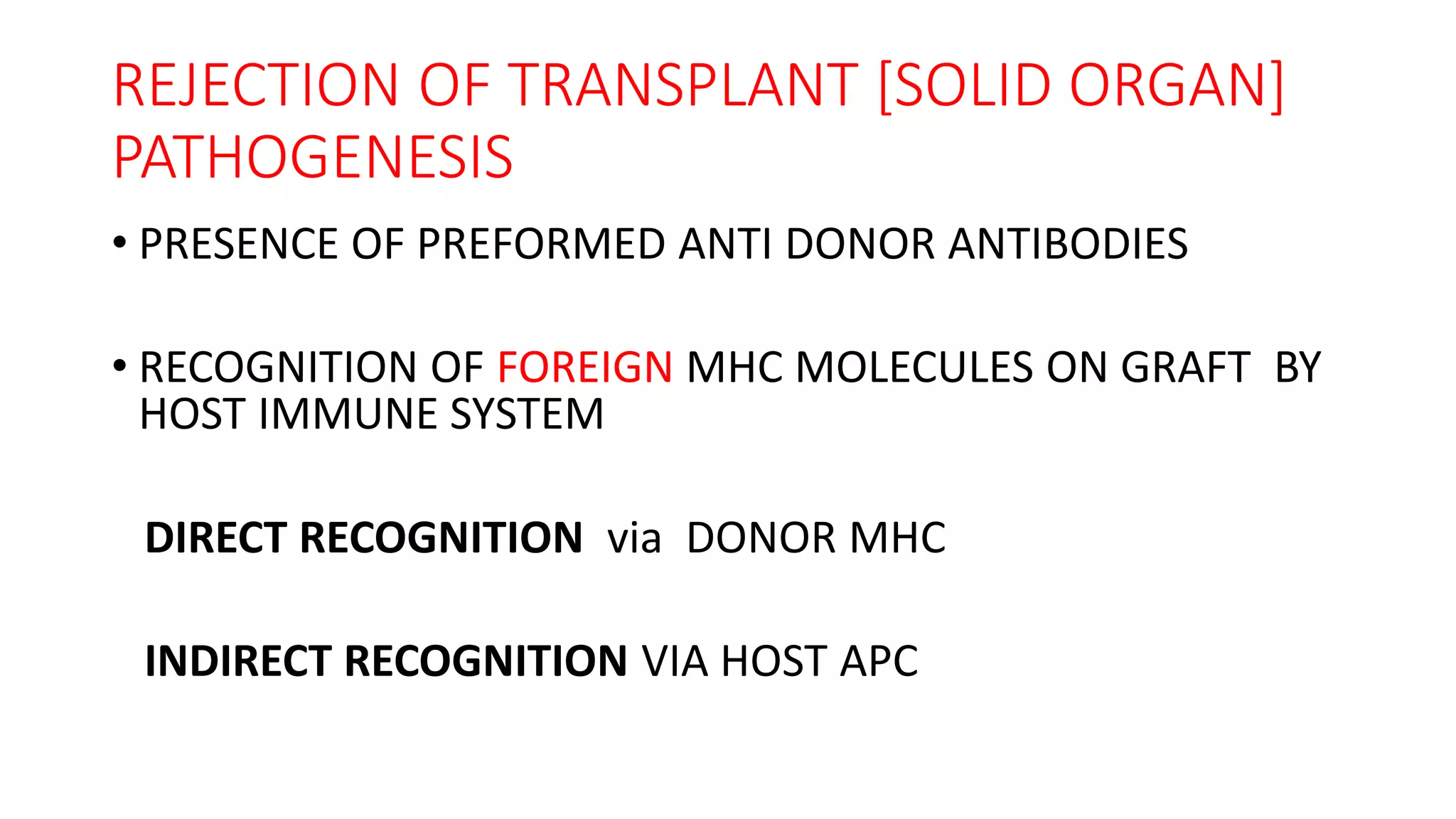 REJECTION OF TRANSPLANT [SOLID ORGAN] PATHOGENESIS

• PRESENCE OF PREFORMED ANTI DONOR ANTIBODIES

• RECOGNITION OF FOREIGN MHC MOLECULES ON GRAFT BY HOST IMMUNE SYSTEM

DIRECT RECOGNITION via DONOR MHC

INDIRECT RECOGNITION VIA HOST APC